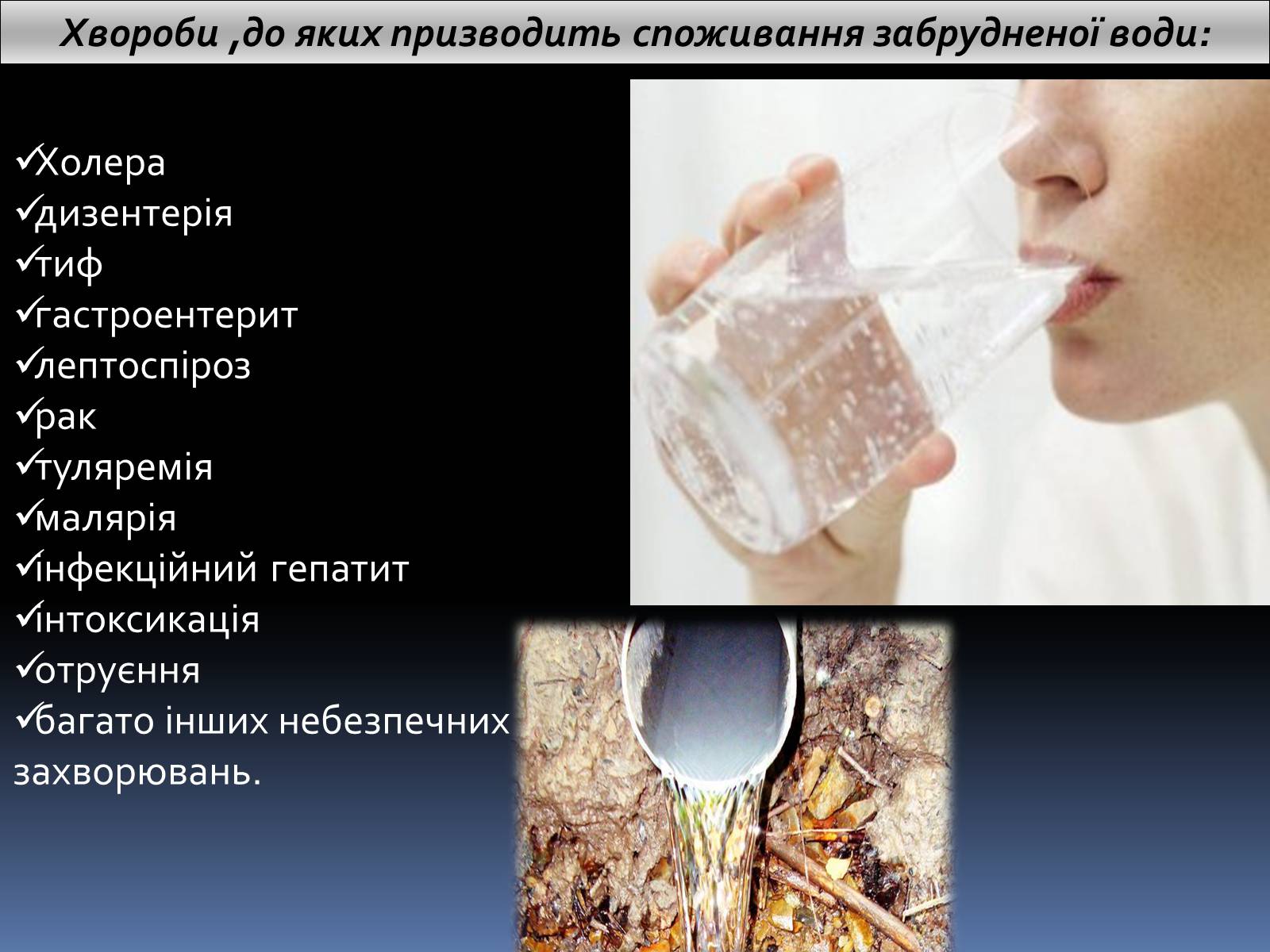 Хвороби ,до яких призводить споживання забрудненої води:

✓Холера
✓дизентерія
✓тиф
✓гастроентерит
✓лептоспіроз
✓рак
✓туляремія
✓малярія
✓інфекційний гепатит
✓інтоксикація
✓отруєння
✓багато інших небезпечних захворювань.